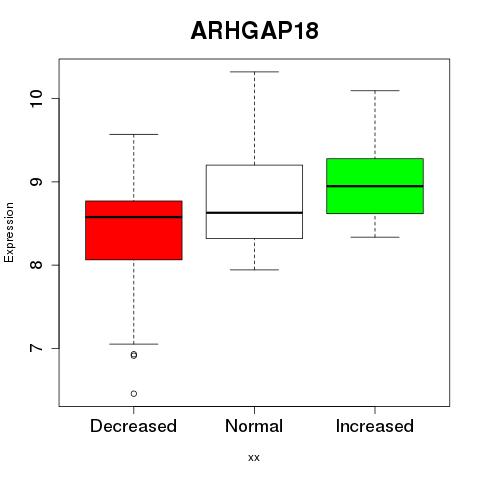 ARHGAP18

Expression

10
9
8
7

Decreased
Normal
Increased

xx